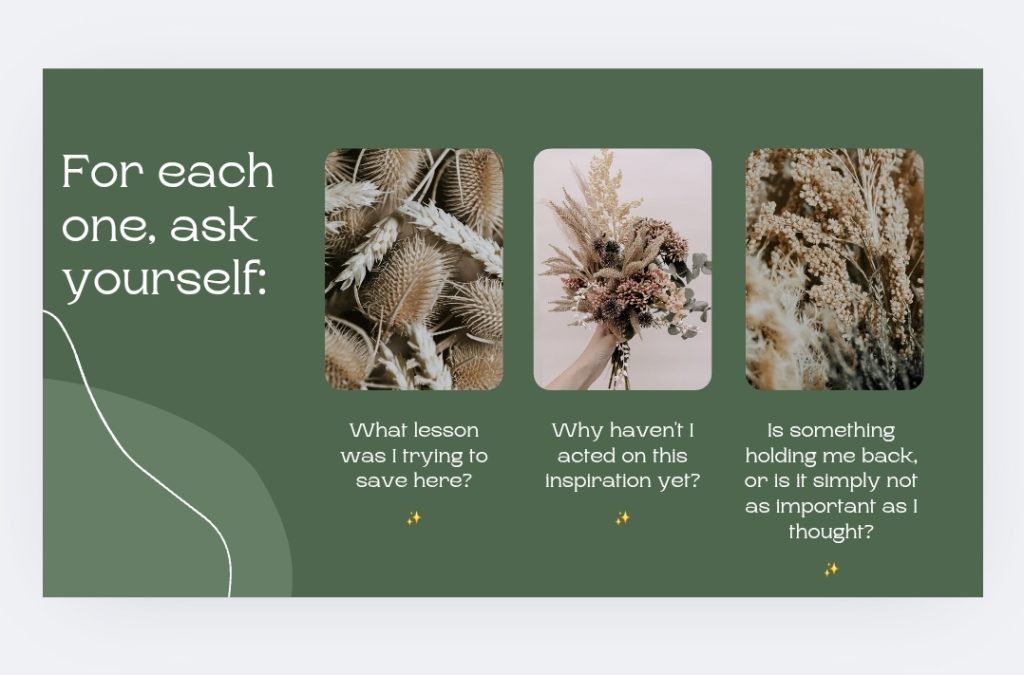 For each one, ask yourself:

What lesson was I trying to save here?

✨

Why haven't I acted on this inspiration yet?

✨

Is something holding me back, or is it simply not as important as I thought?

✨